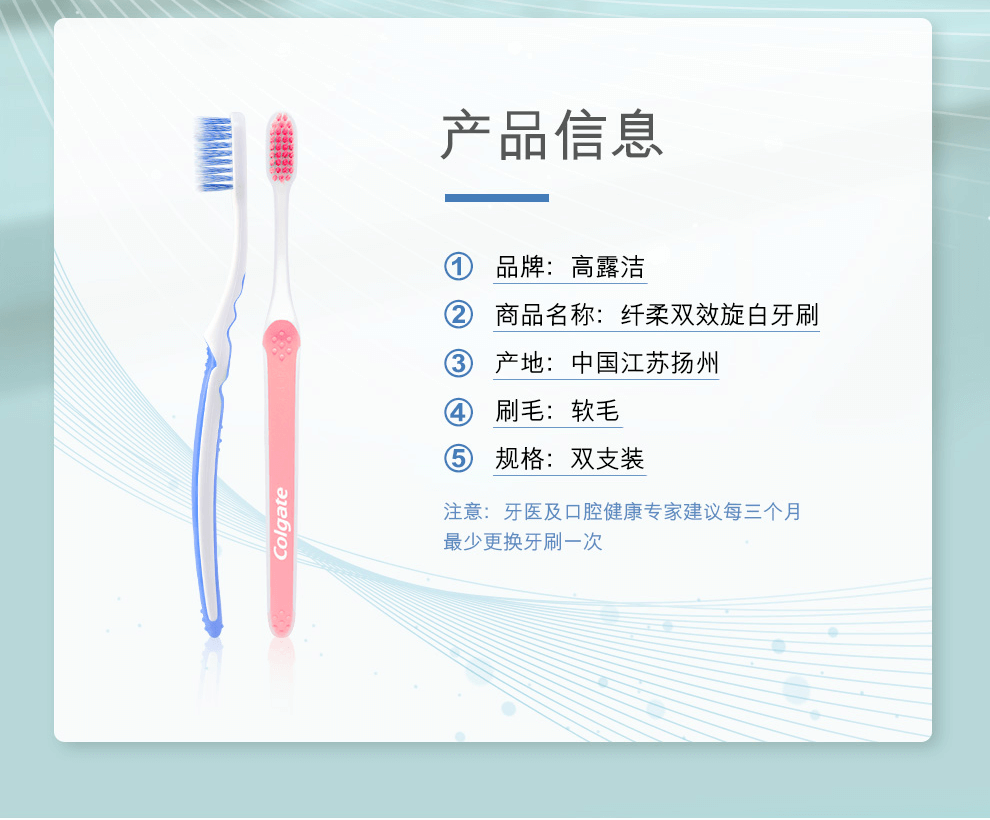 Colgate

产品信息

① 品牌：高露洁

② 商品名称：纤柔双效旋白牙刷

③ 产地：中国江苏扬州

④ 刷毛：软毛

⑤ 规格：双支装

注意：牙医及口腔健康专家建议每三个月最少更换牙刷一次